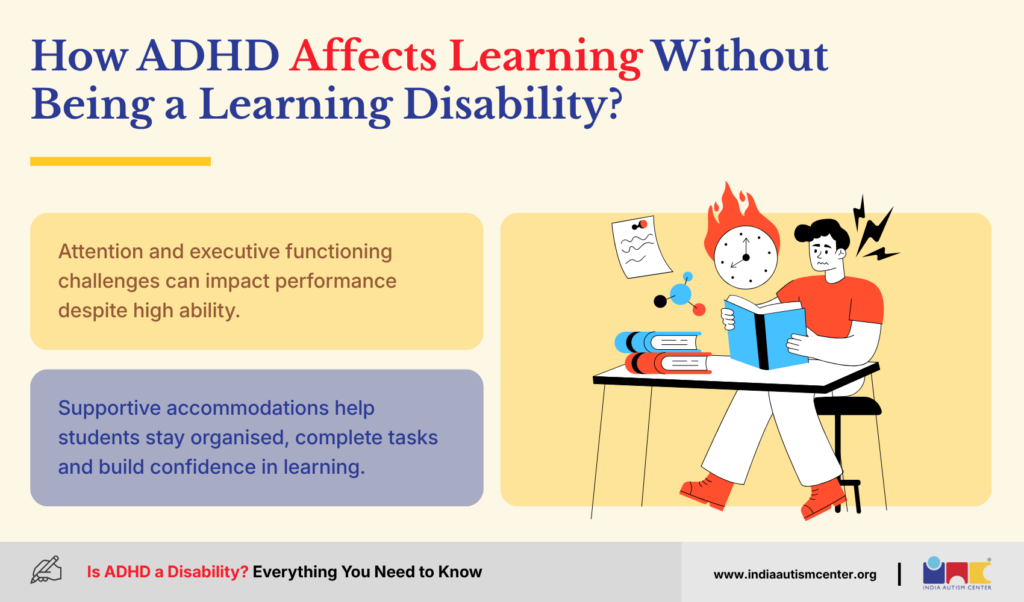 How ADHD Affects Learning Without Being a Learning Disability?

Attention and executive functioning challenges can impact performance despite high ability.

Supportive accommodations help students stay organised, complete tasks and build confidence in learning.

Is ADHD a Disability? Everything You Need to Know

www.indiaautismcenter.org

INDIA AUTISM CENTER